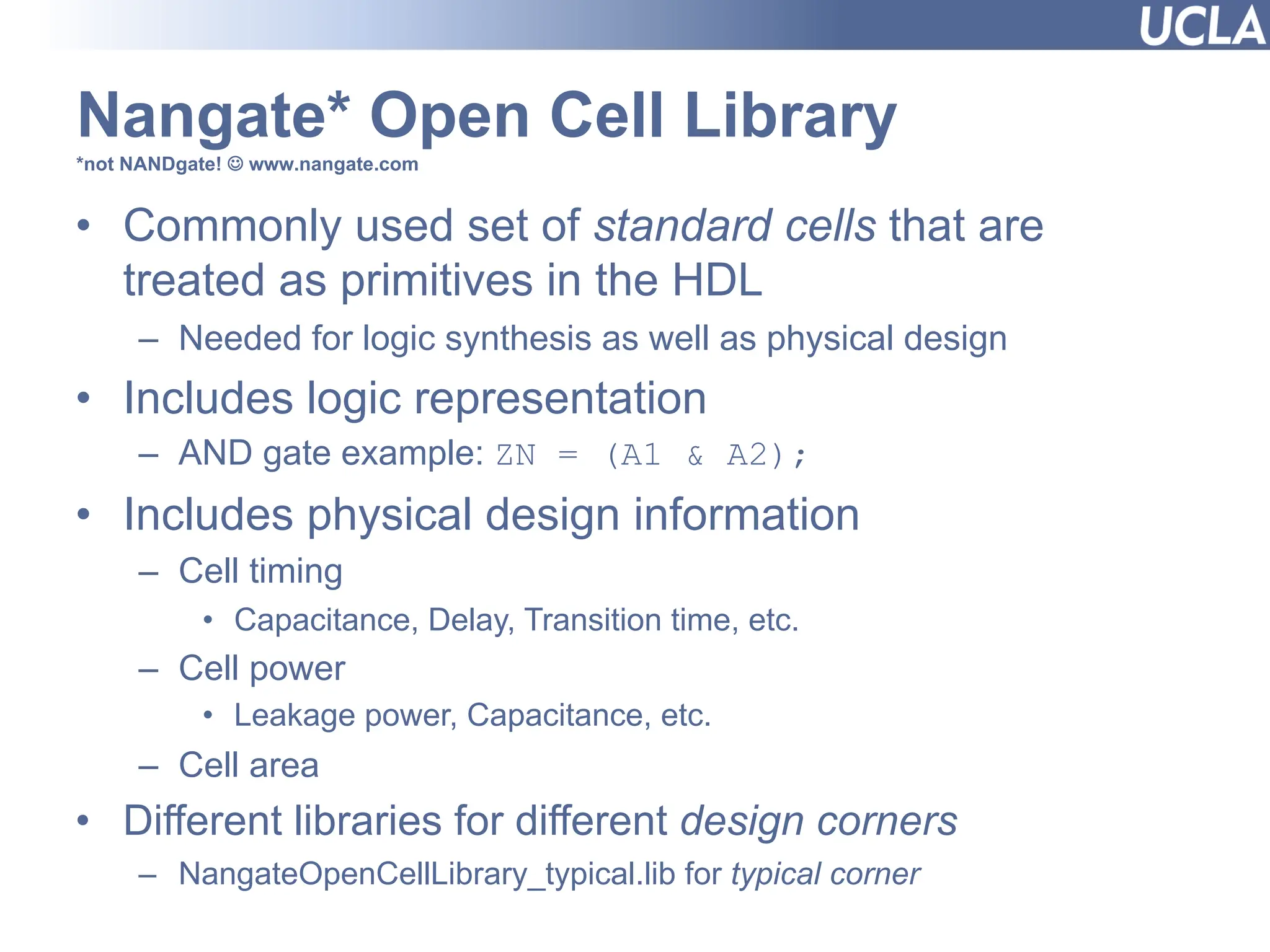 UCLA

Nangate* Open Cell Library

*not NANDgate! ☺ www.nangate.com

• Commonly used set of standard cells that are treated as primitives in the HDL
  – Needed for logic synthesis as well as physical design
• Includes logic representation
  – AND gate example: ZN = (A1 & A2);
• Includes physical design information
  – Cell timing
    • Capacitance, Delay, Transition time, etc.
  – Cell power
    • Leakage power, Capacitance, etc.
  – Cell area
• Different libraries for different design corners
  – NangateOpenCellLibrary_typical.lib for typical corner